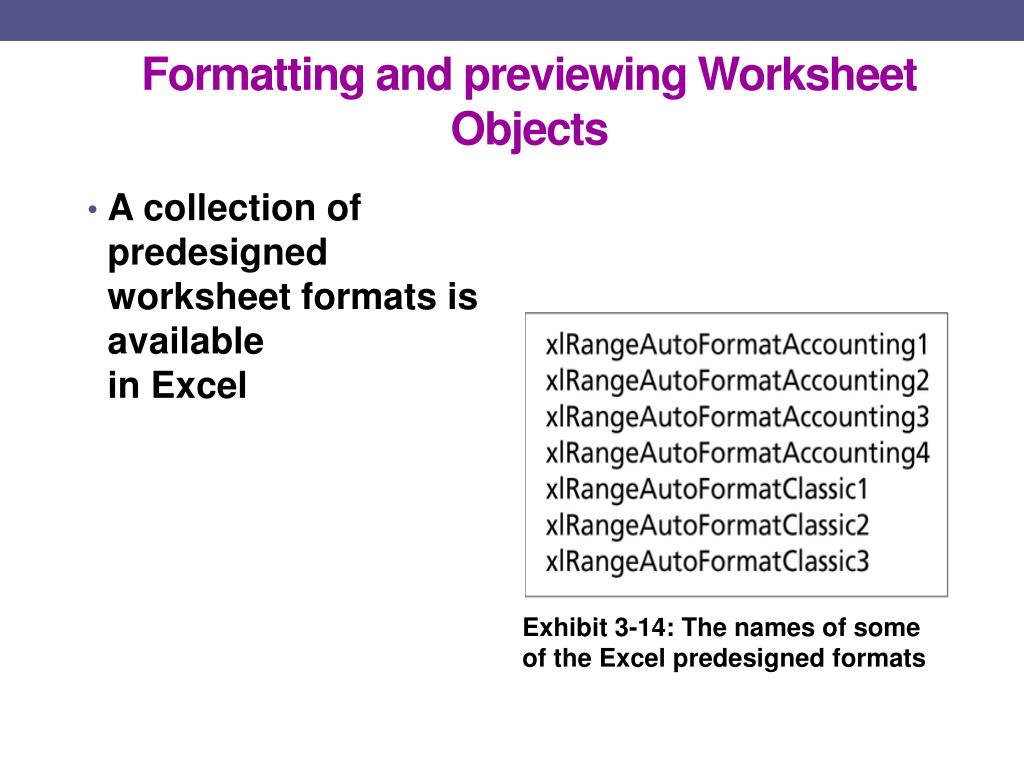 Formatting and previewing Worksheet Objects

• A collection of predesigned worksheet formats is available in Excel

xlRangeAutoFormatAccounting1
xlRangeAutoFormatAccounting2
xlRangeAutoFormatAccounting3
xlRangeAutoFormatAccounting4
xlRangeAutoFormatClassic1
xlRangeAutoFormatClassic2
xlRangeAutoFormatClassic3

Exhibit 3-14: The names of some of the Excel predesigned formats